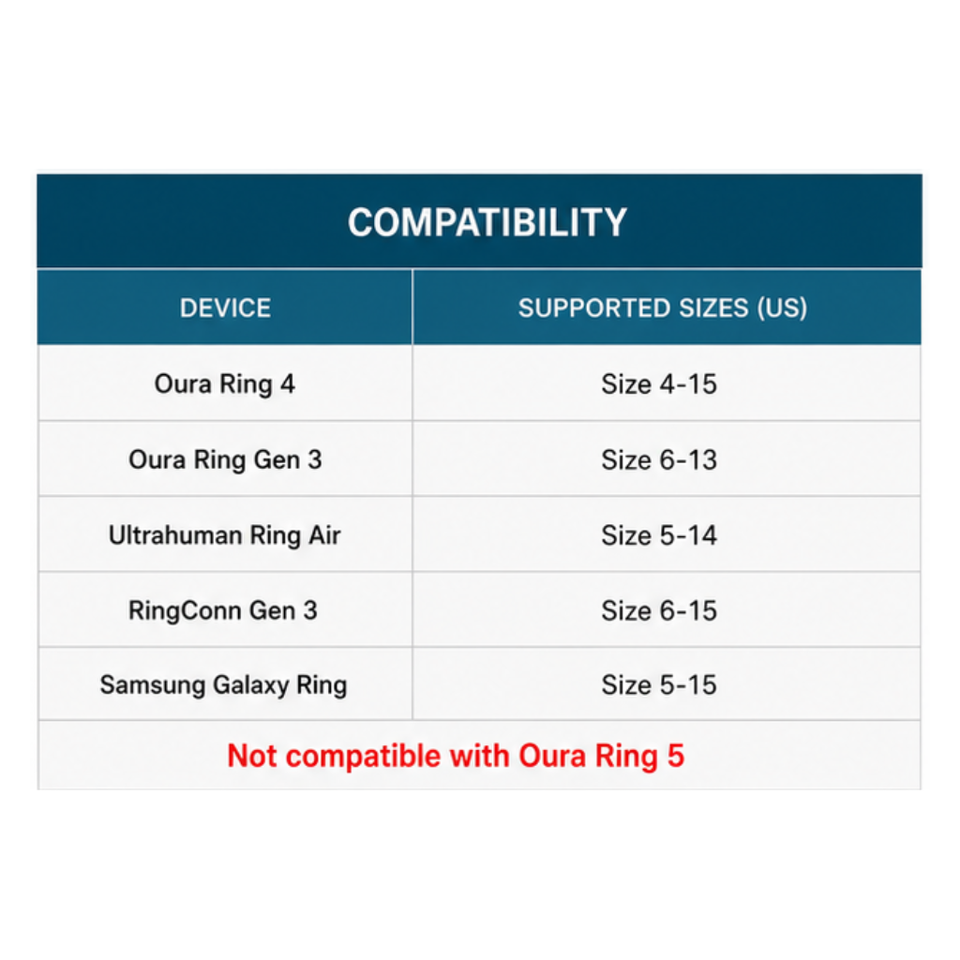 COMPATIBILITY

| DEVICE | SUPPORTED SIZES (US) |
|---|---|
| Oura Ring 4 | Size 4-15 |
| Oura Ring Gen 3 | Size 6-13 |
| Ultrahuman Ring Air | Size 5-14 |
| RingConn Gen 3 | Size 6-15 |
| Samsung Galaxy Ring | Size 5-15 |

Not compatible with Oura Ring 5